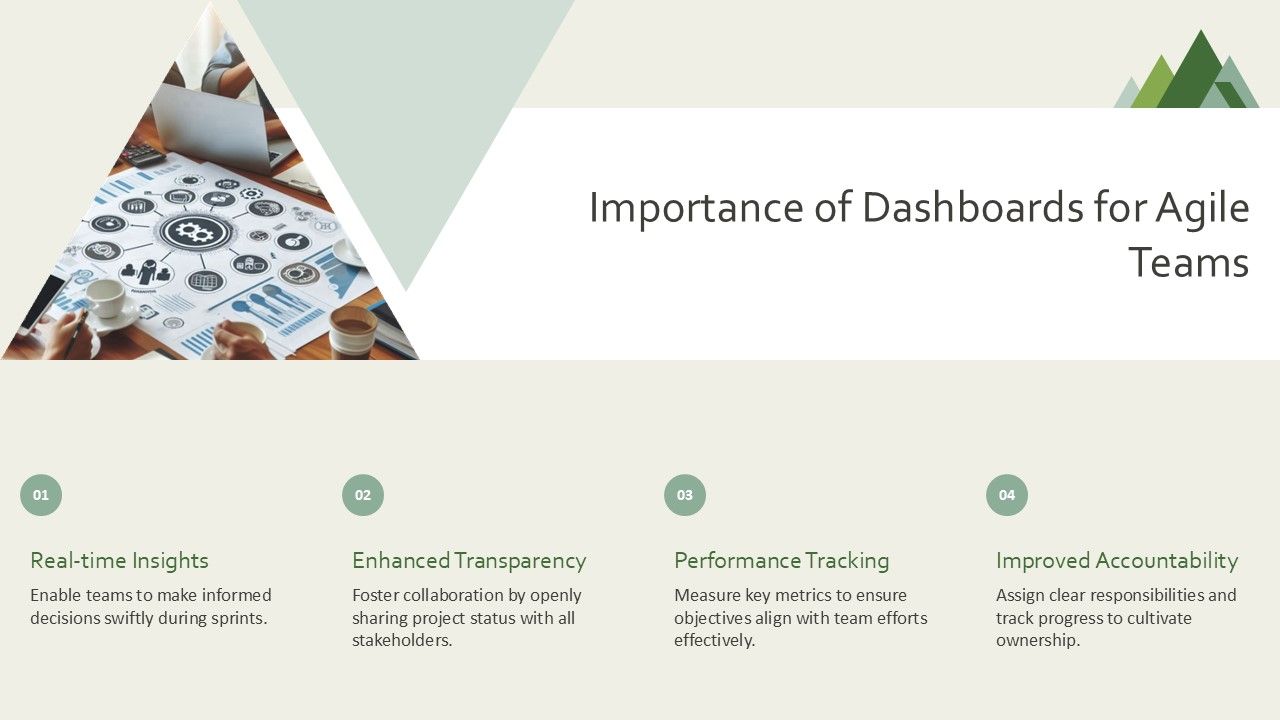 Importance of Dashboards for Agile Teams

01

Real-time Insights

Enable teams to make informed decisions swiftly during sprints.

02

Enhanced Transparency

Foster collaboration by openly sharing project status with all stakeholders.

03

Performance Tracking

Measure key metrics to ensure objectives align with team efforts effectively.

04

Improved Accountability

Assign clear responsibilities and track progress to cultivate ownership.